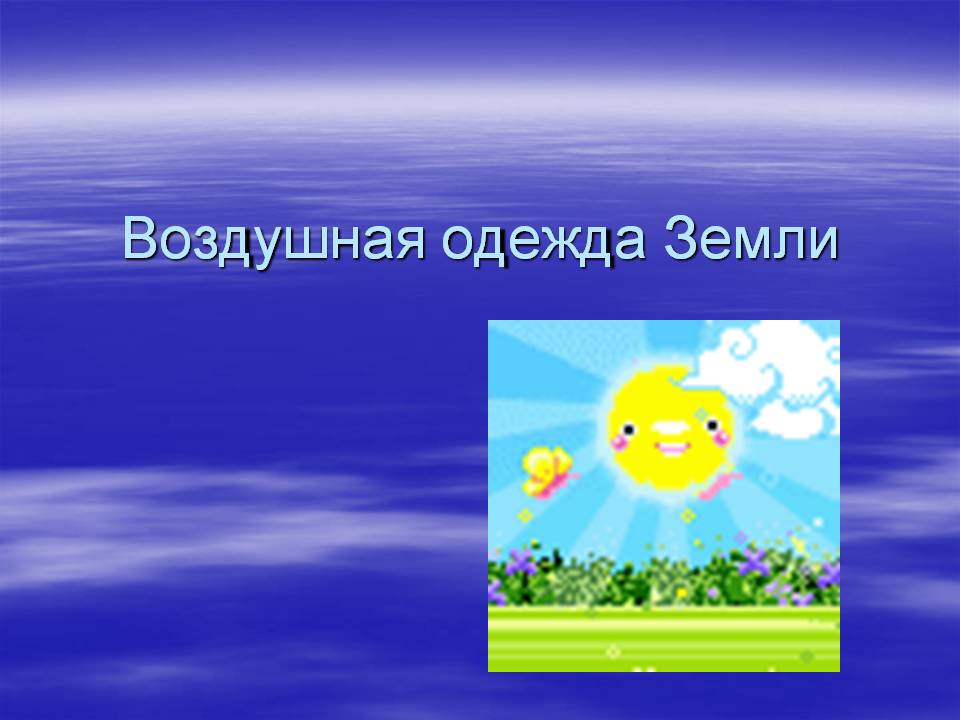 Воздушная одежда Земли